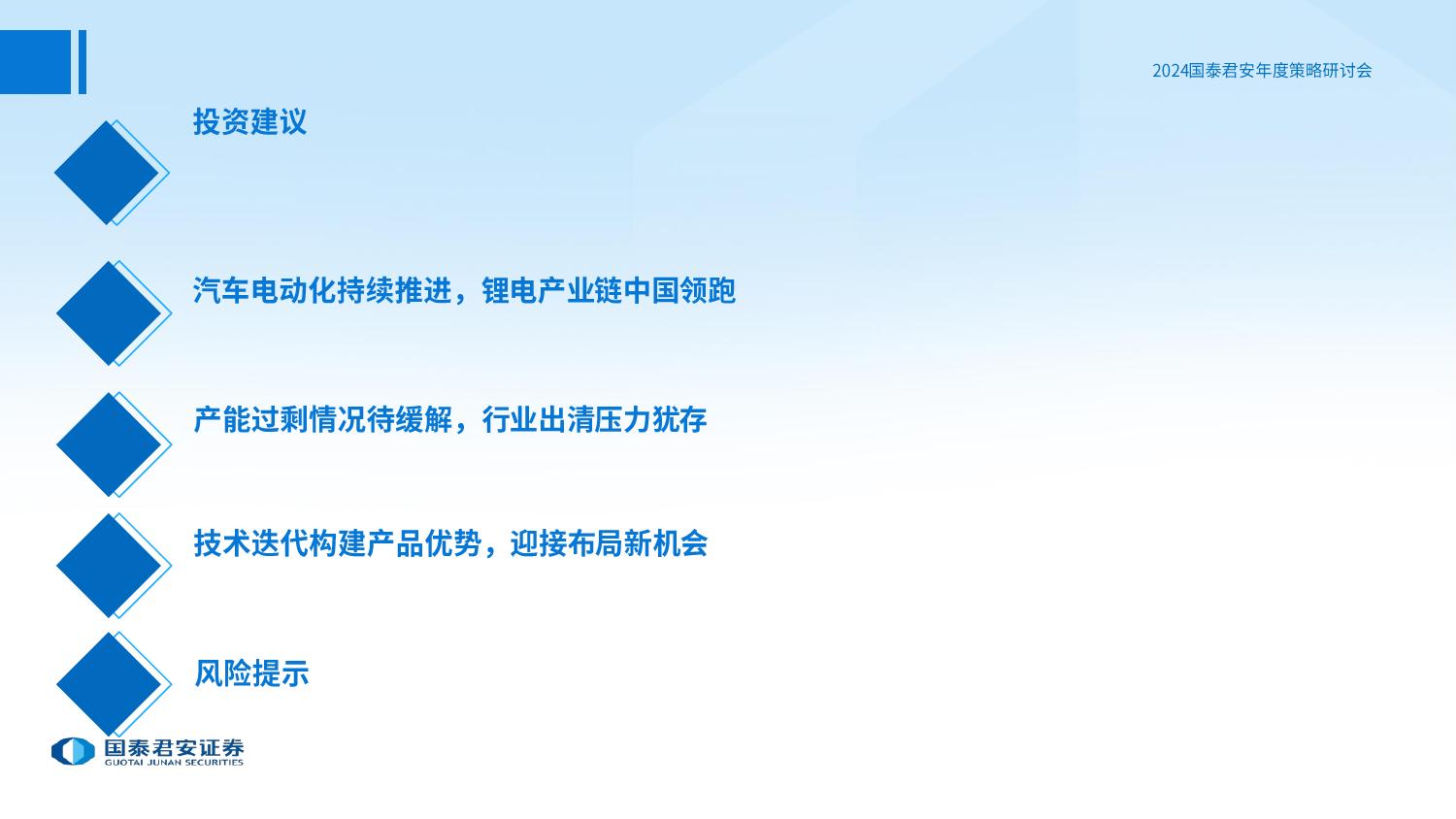 2024国泰君安年度策略研讨会

投资建议

汽车电动化持续推进，锂电产业链中国领跑

产能过剩情况待缓解，行业出清压力犹存

技术迭代构建产品优势，迎接布局新机会

风险提示

国泰君安证券
GUOTAI JUNAN SECURITIES